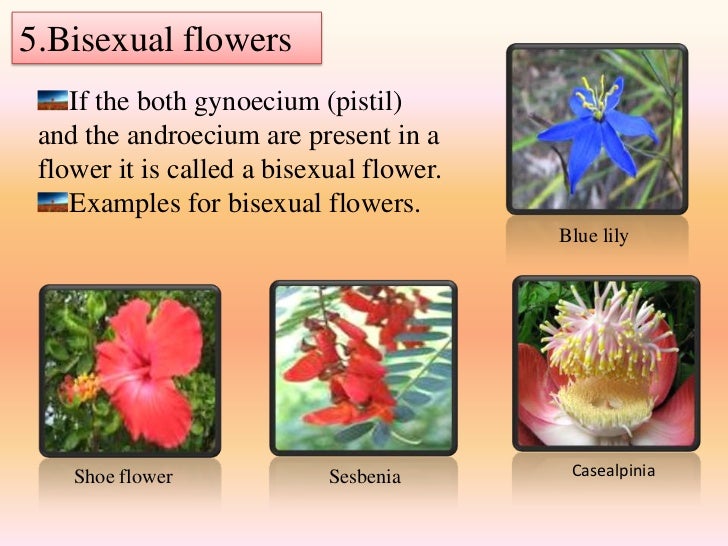 5.Bisexual flowers

If the both gynoecium (pistil) and the androecium are present in a flower it is called a bisexual flower.

Examples for bisexual flowers.

Blue lily

Shoe flower

Sesbenia

Casealpinia